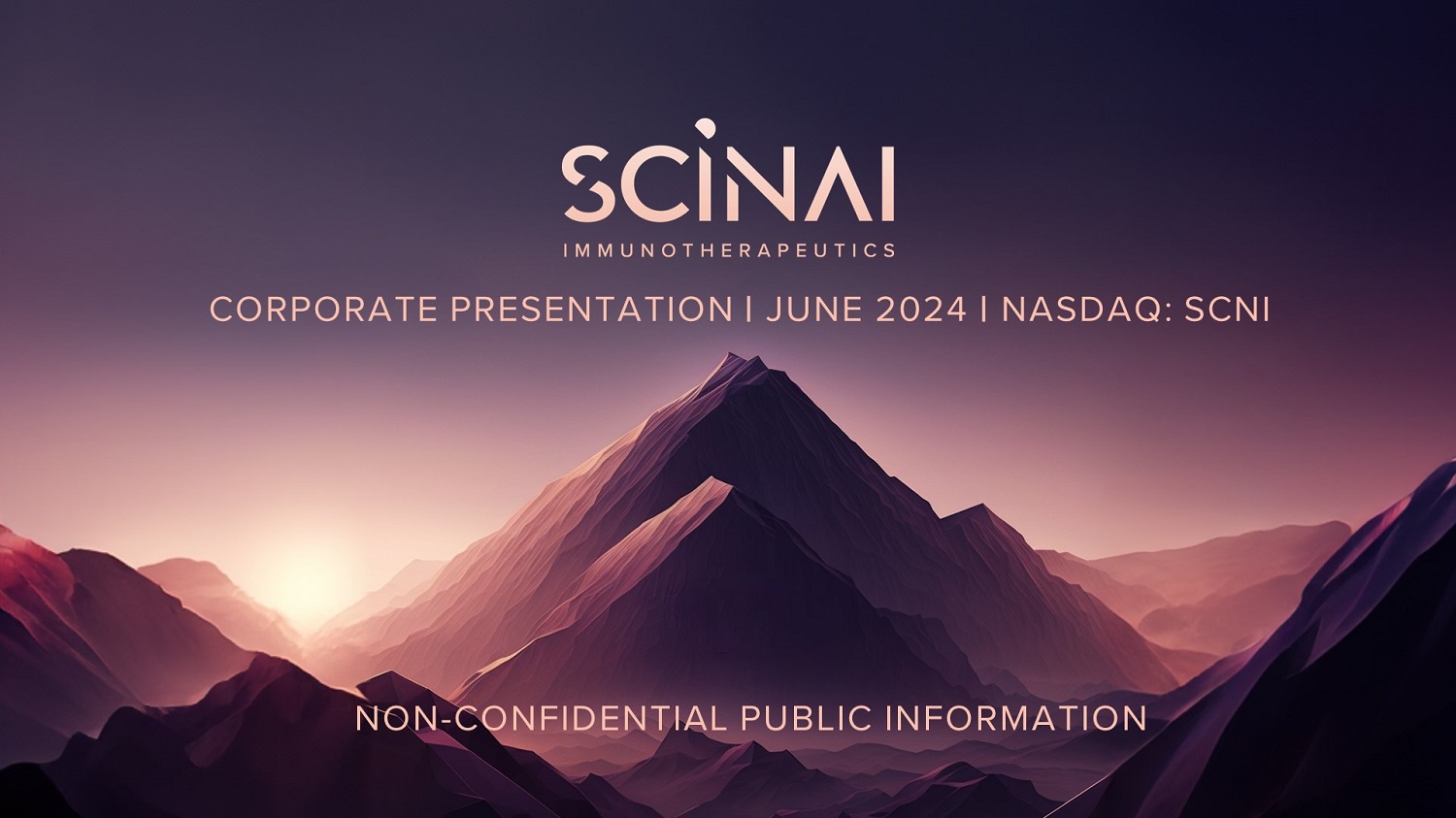 SCINAI

IMMUNOTHERAPEUTICS

CORPORATE PRESENTATION | JUNE 2024 | NASDAQ: SCNI

NON-CONFIDENTIAL PUBLIC INFORMATION